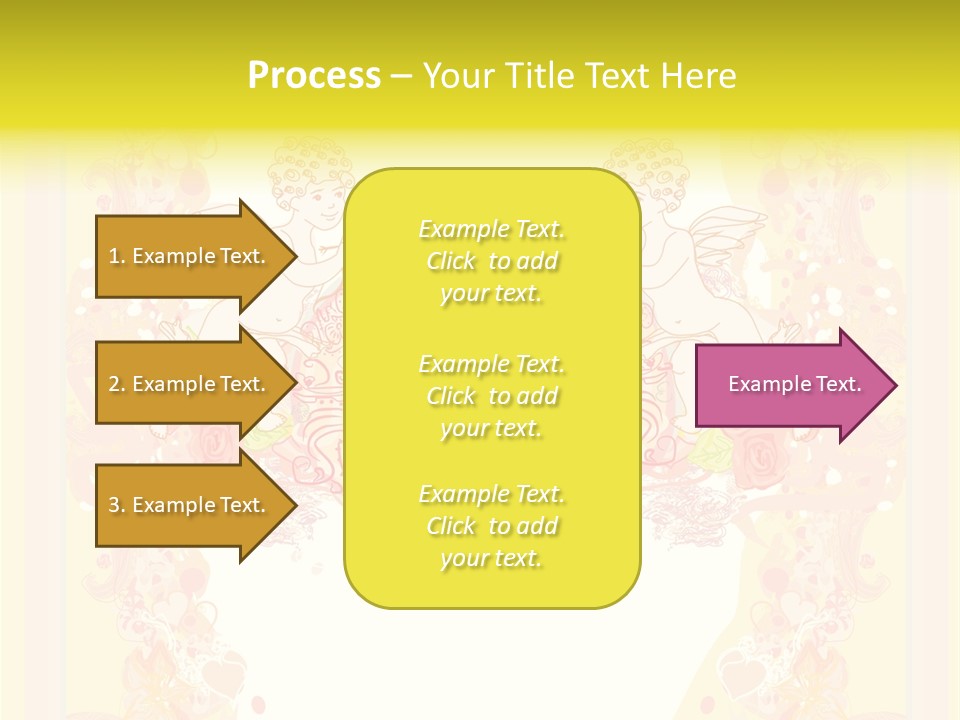 Process – Your Title Text Here

1. Example Text.

2. Example Text.

3. Example Text.

Example Text. Click to add your text.

Example Text. Click to add your text.

Example Text. Click to add your text.

Example Text.